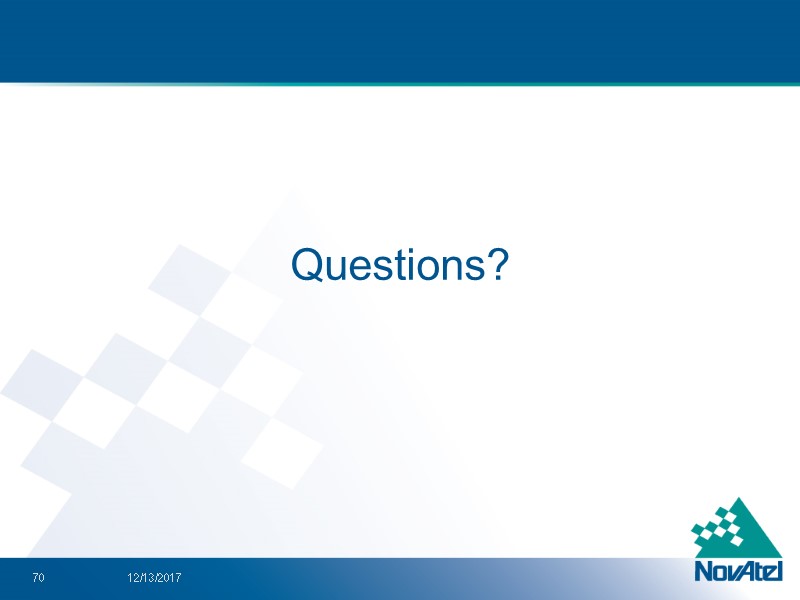 Questions?

70 12/13/2017

NovAtel